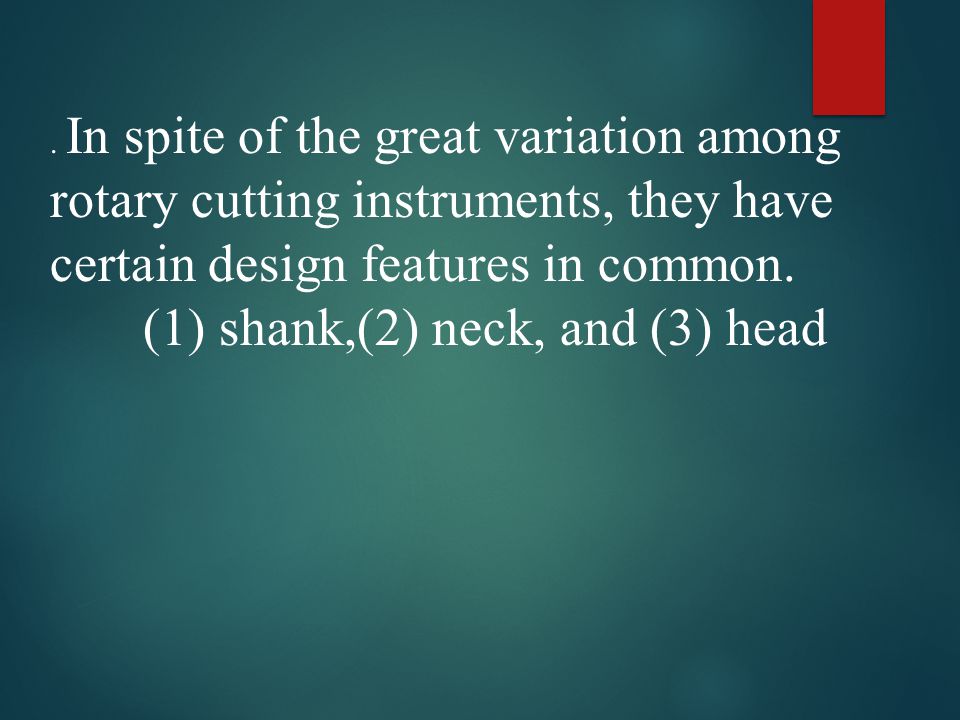 . In spite of the great variation among rotary cutting instruments, they have certain design features in common.

(1) shank,(2) neck, and (3) head